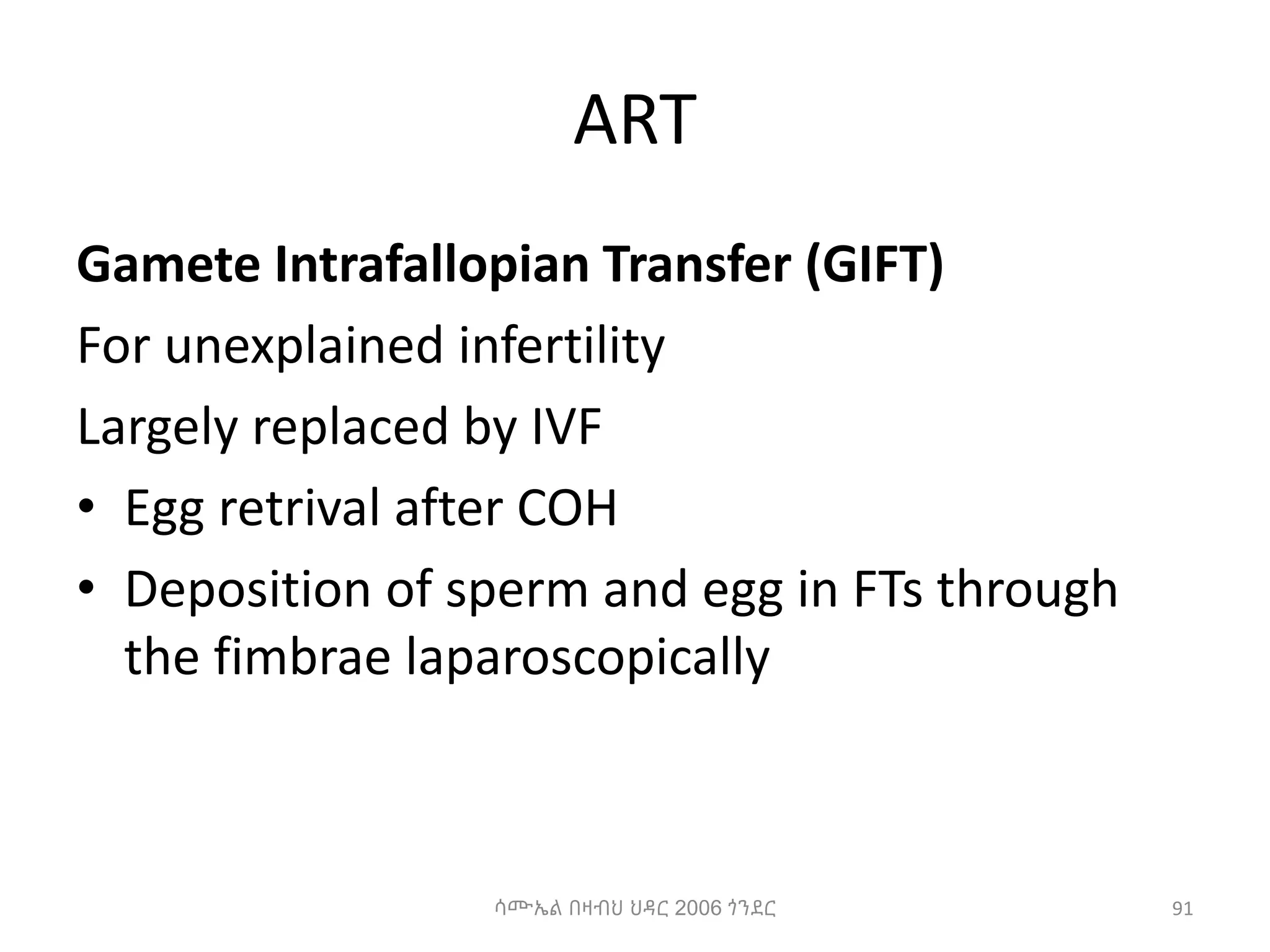 ART

Gamete Intrafallopian Transfer (GIFT)

For unexplained infertility

Largely replaced by IVF

• Egg retrival after COH
• Deposition of sperm and egg in FTs through the fimbrae laparoscopically

ሳሙኤል በዛብህ ህዳር 2006 ጎንደር

91